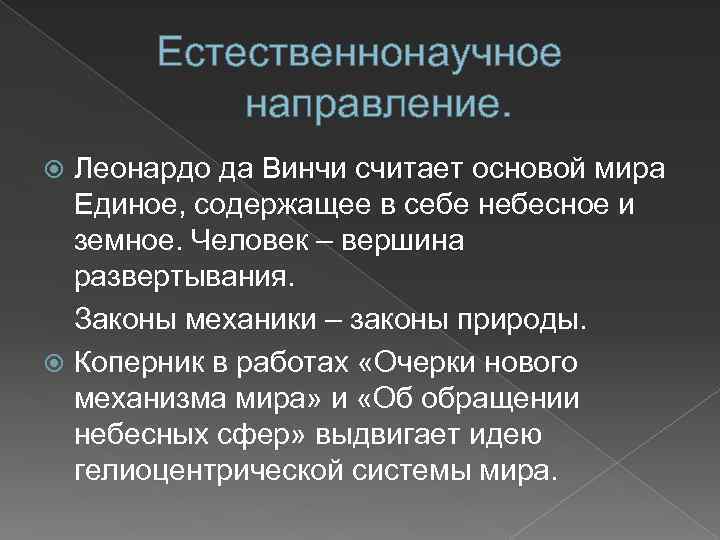 Естественнонаучное направление.

Леонардо да Винчи считает основой мира Единое, содержащее в себе небесное и земное. Человек – вершина развертывания.

Законы механики – законы природы.

Коперник в работах «Очерки нового механизма мира» и «Об обращении небесных сфер» выдвигает идею гелиоцентрической системы мира.